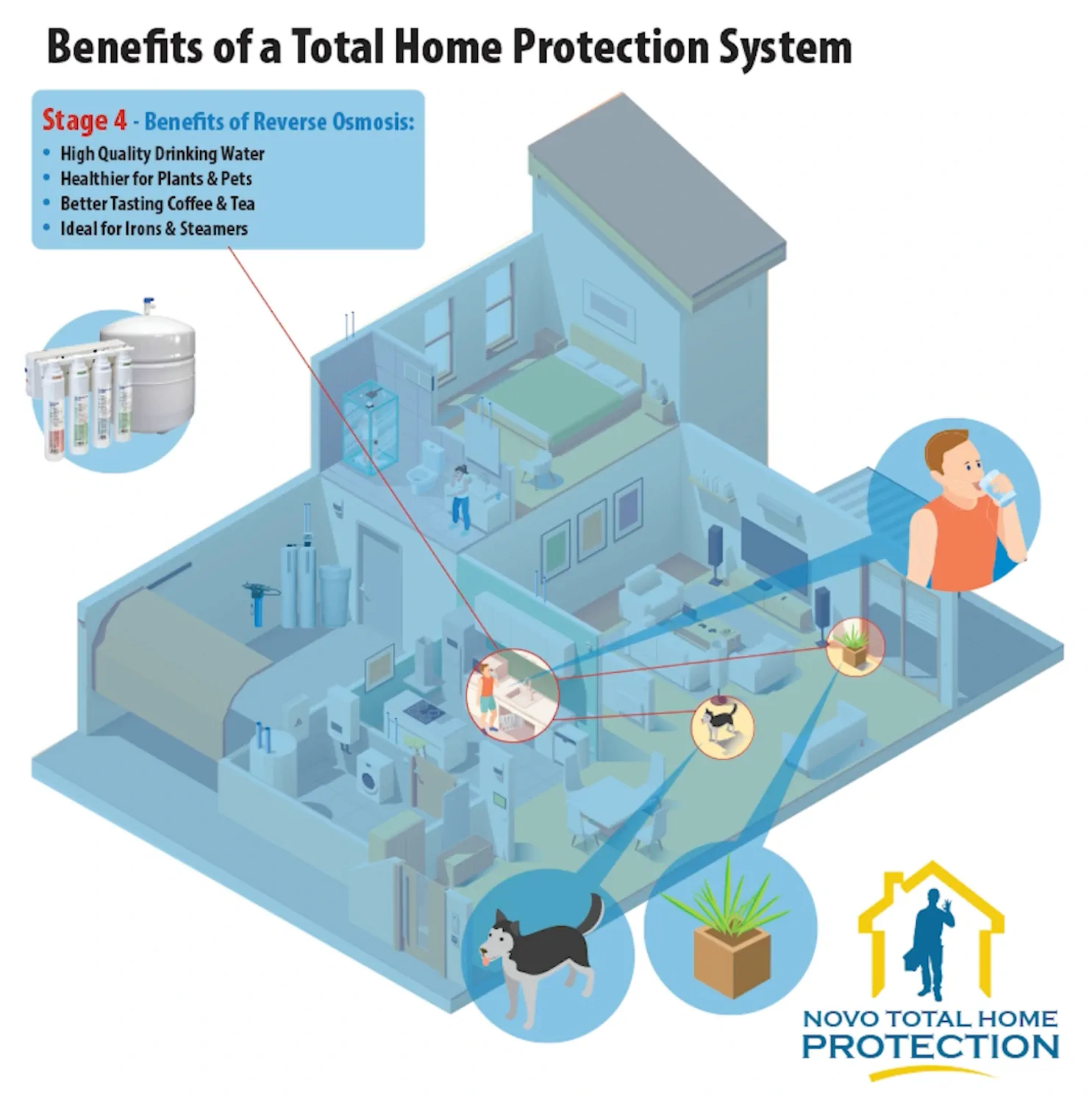 Benefits of a Total Home Protection System

Stage 4 - Benefits of Reverse Osmosis:
• High Quality Drinking Water
• Healthier for Plants & Pets
• Better Tasting Coffee & Tea
• Ideal for Irons & Steamers

NOVO TOTAL HOME
PROTECTION